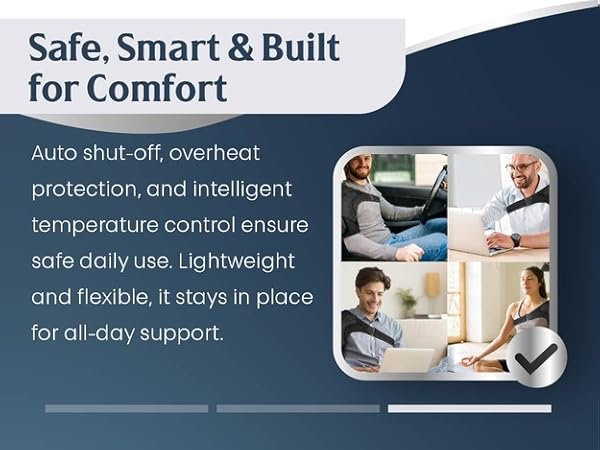 Safe, Smart & Built for Comfort

Auto shut-off, overheat protection, and intelligent temperature control ensure safe daily use. Lightweight and flexible, it stays in place for all-day support.